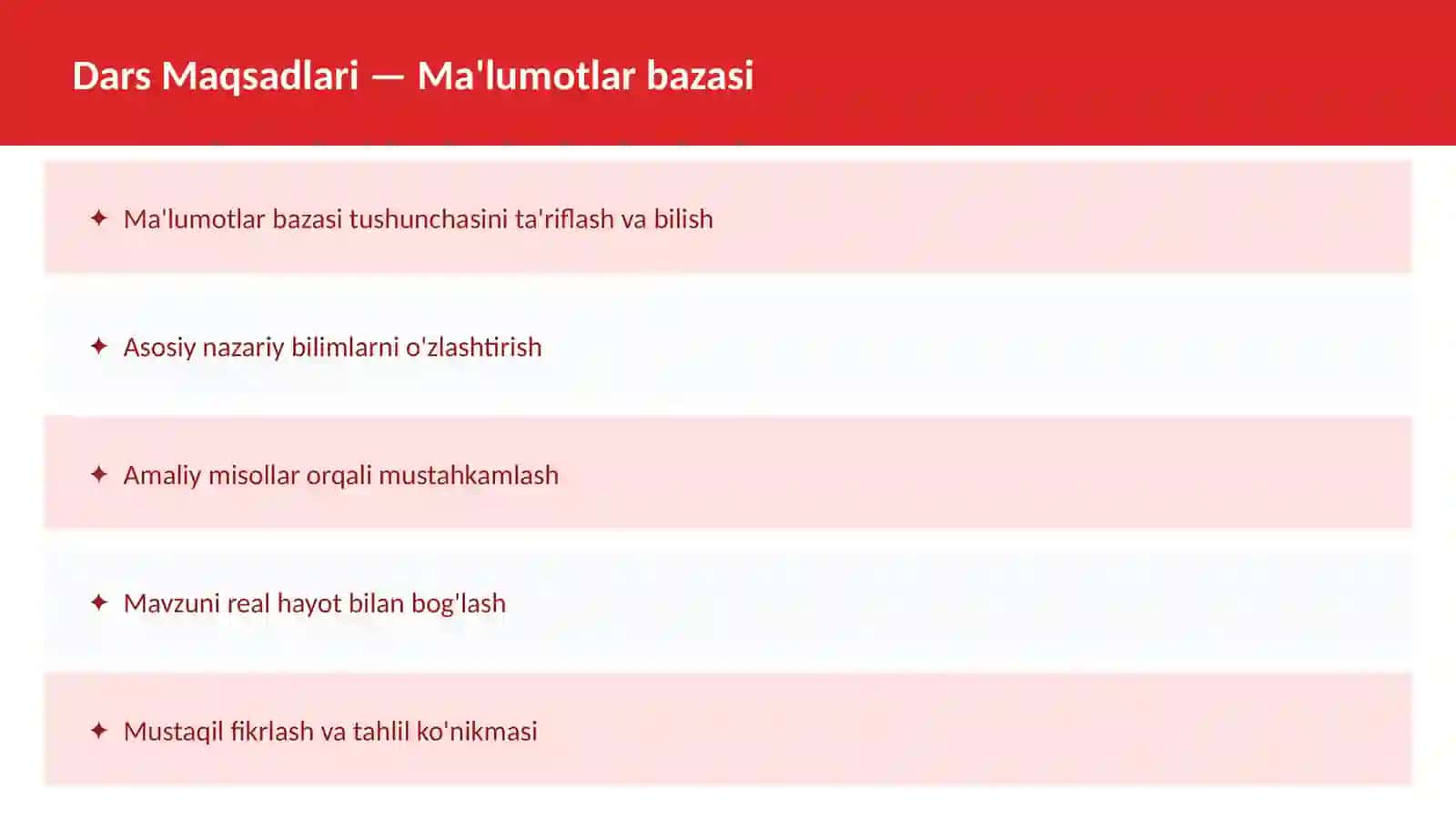 Dars Maqsadlari — Ma'lumotlar bazasi

✦ Ma'lumotlar bazasi tushunchasini ta'riflash va bilish

✦ Asosiy nazariy bilimlarni o'zlashtirish

✦ Amaliy misollar orqali mustahkamlash

✦ Mavzuni real hayot bilan bog'lash

✦ Mustaqil fikrlash va tahlil ko'nikmasi